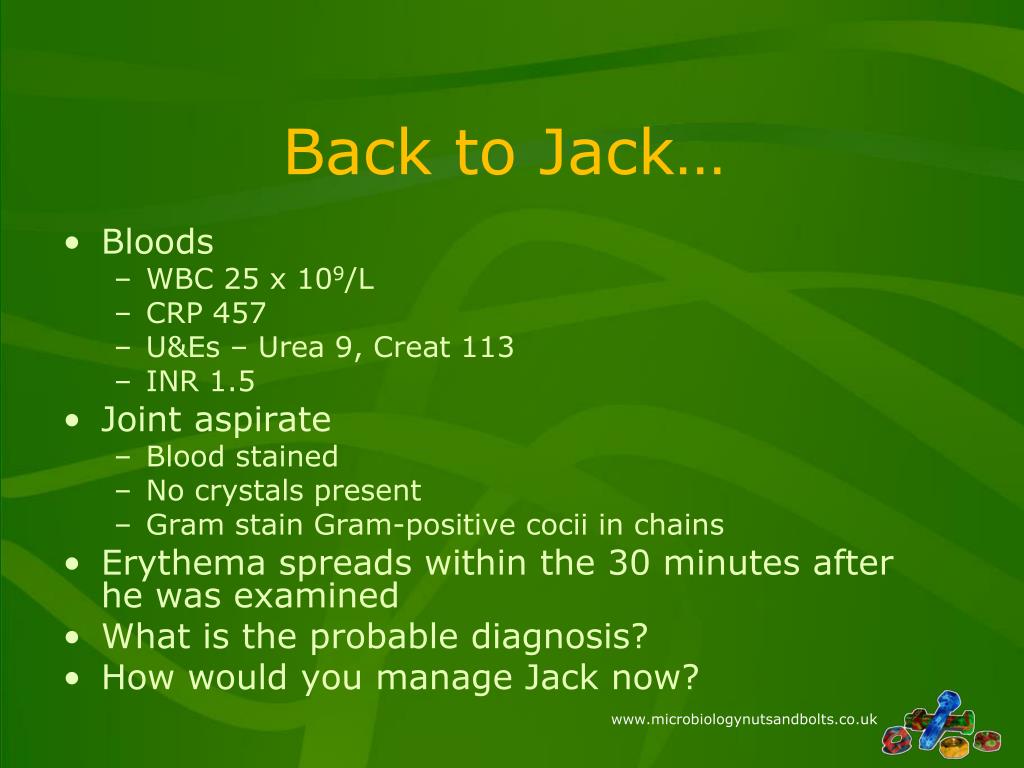 Back to Jack…

• Bloods
  – WBC 25 x $10^9$/L
  – CRP 457
  – U&Es – Urea 9, Creat 113
  – INR 1.5
• Joint aspirate
  – Blood stained
  – No crystals present
  – Gram stain Gram-positive cocii in chains
• Erythema spreads within the 30 minutes after he was examined
• What is the probable diagnosis?
• How would you manage Jack now?

www.microbiologynutsandbolts.co.uk